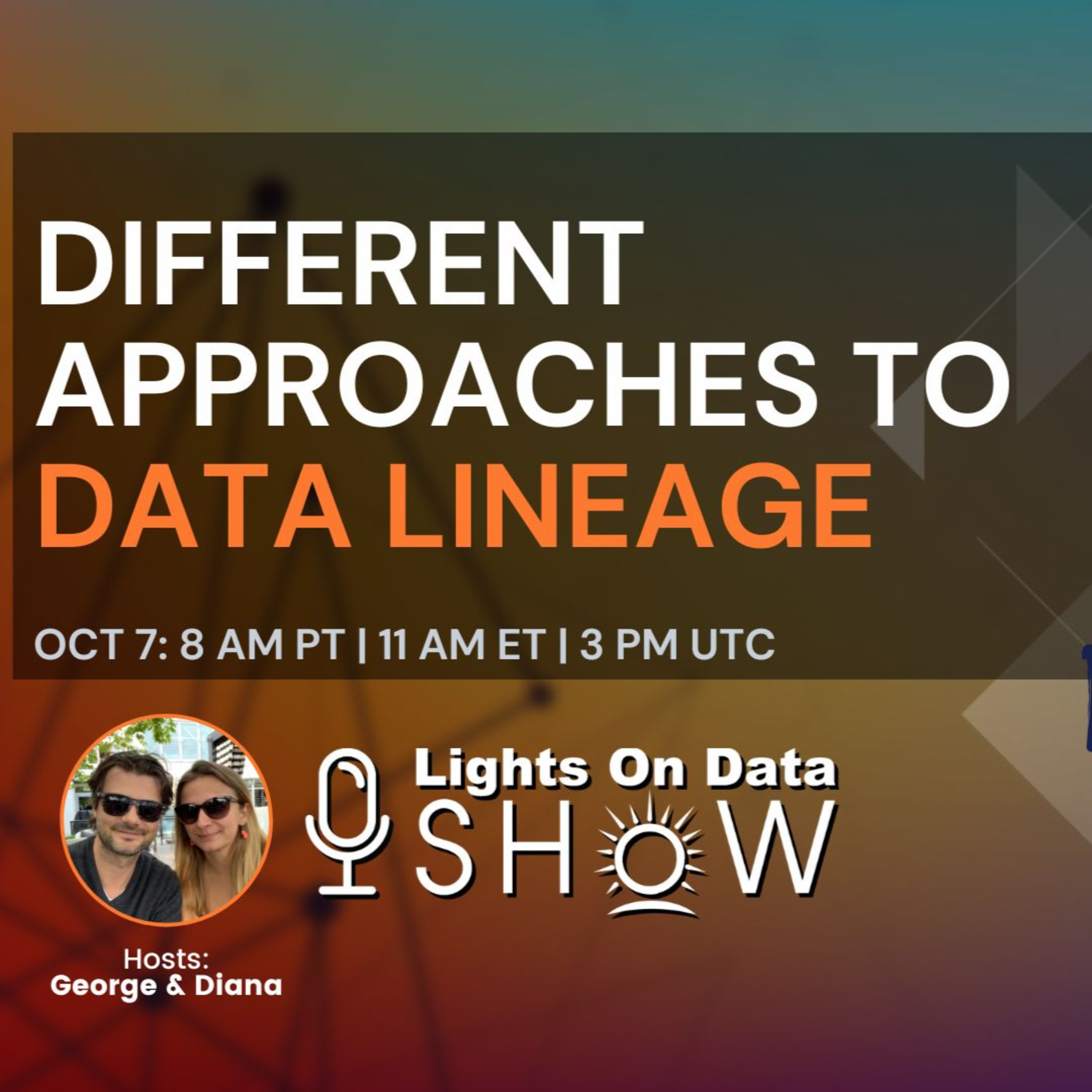 DIFFERENT APPROACHES TO DATA LINEAGE

OCT 7: 8 AM PT | 11 AM ET | 3 PM UTC

Lights On Data SHOW

Hosts:
George & Diana